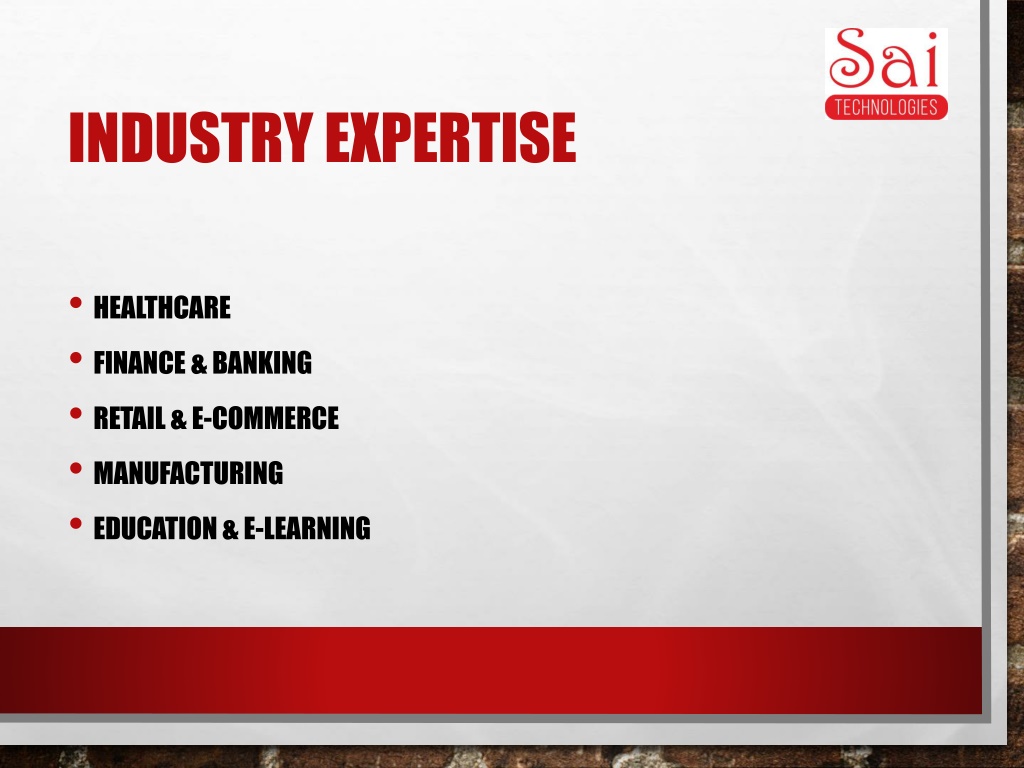 Sai
TECHNOLOGIES

INDUSTRY EXPERTISE

• HEALTHCARE
• FINANCE & BANKING
• RETAIL & E-COMMERCE
• MANUFACTURING
• EDUCATION & E-LEARNING